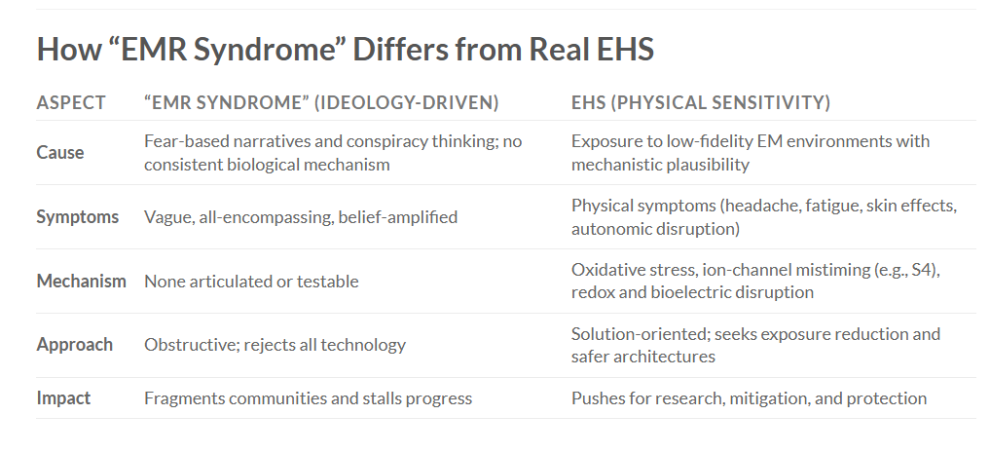 How “EMR Syndrome” Differs from Real EHS

| ASPECT | “EMR SYNDROME” (IDEOLOGY-DRIVEN) | EHS (PHYSICAL SENSITIVITY) |
|---|---|---|
| Cause | Fear-based narratives and conspiracy thinking; no consistent biological mechanism | Exposure to low-fidelity EM environments with mechanistic plausibility |
| Symptoms | Vague, all-encompassing, belief-amplified | Physical symptoms (headache, fatigue, skin effects, autonomic disruption) |
| Mechanism | None articulated or testable | Oxidative stress, ion-channel mistiming (e.g., S4), redox and bioelectric disruption |
| Approach | Obstructive; rejects all technology | Solution-oriented; seeks exposure reduction and safer architectures |
| Impact | Fragments communities and stalls progress | Pushes for research, mitigation, and protection |